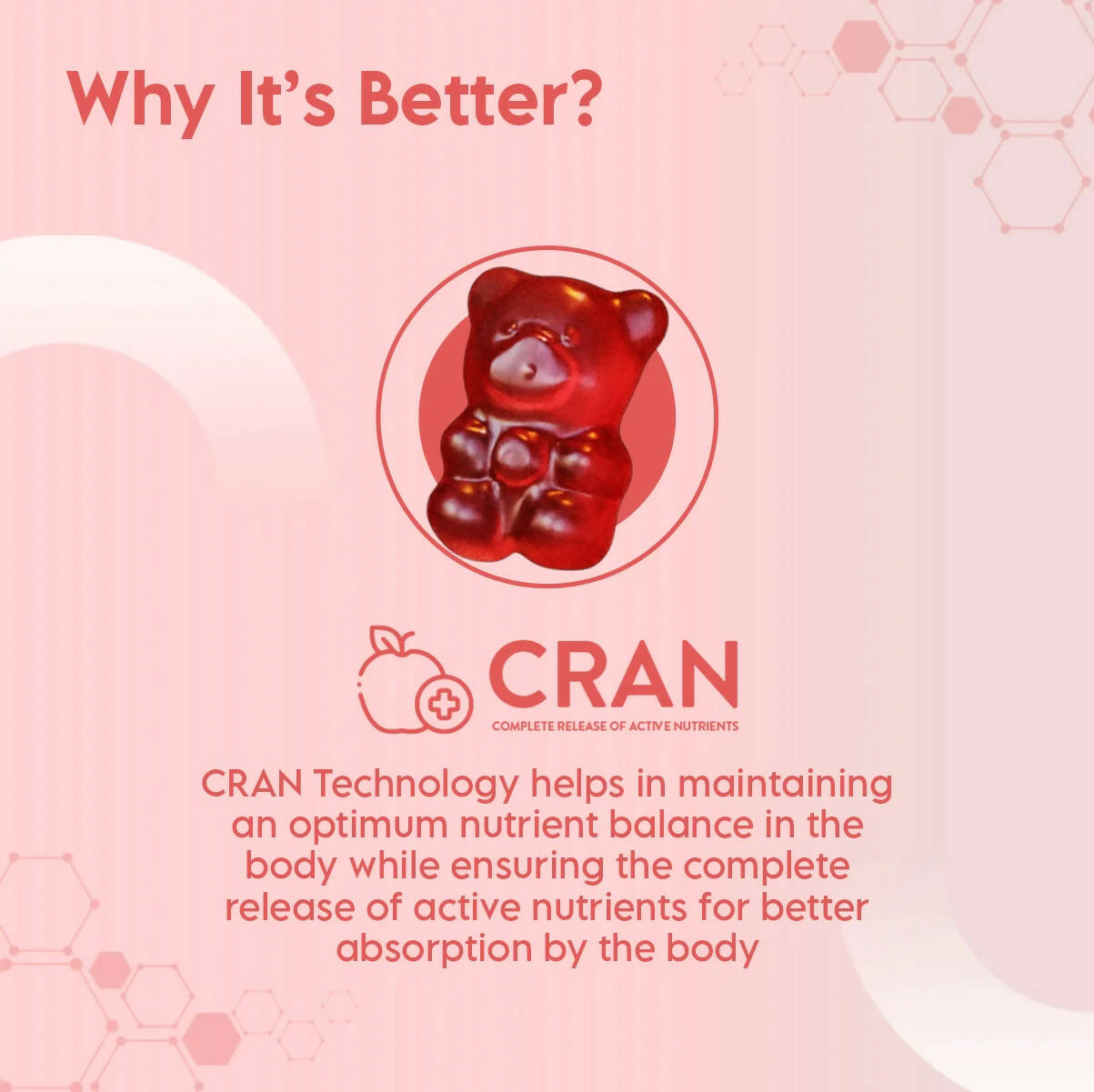 Why It's Better?

CRAN
COMPLETE RELEASE OF ACTIVE NUTRIENTS

CRAN Technology helps in maintaining an optimum nutrient balance in the body while ensuring the complete release of active nutrients for better absorption by the body